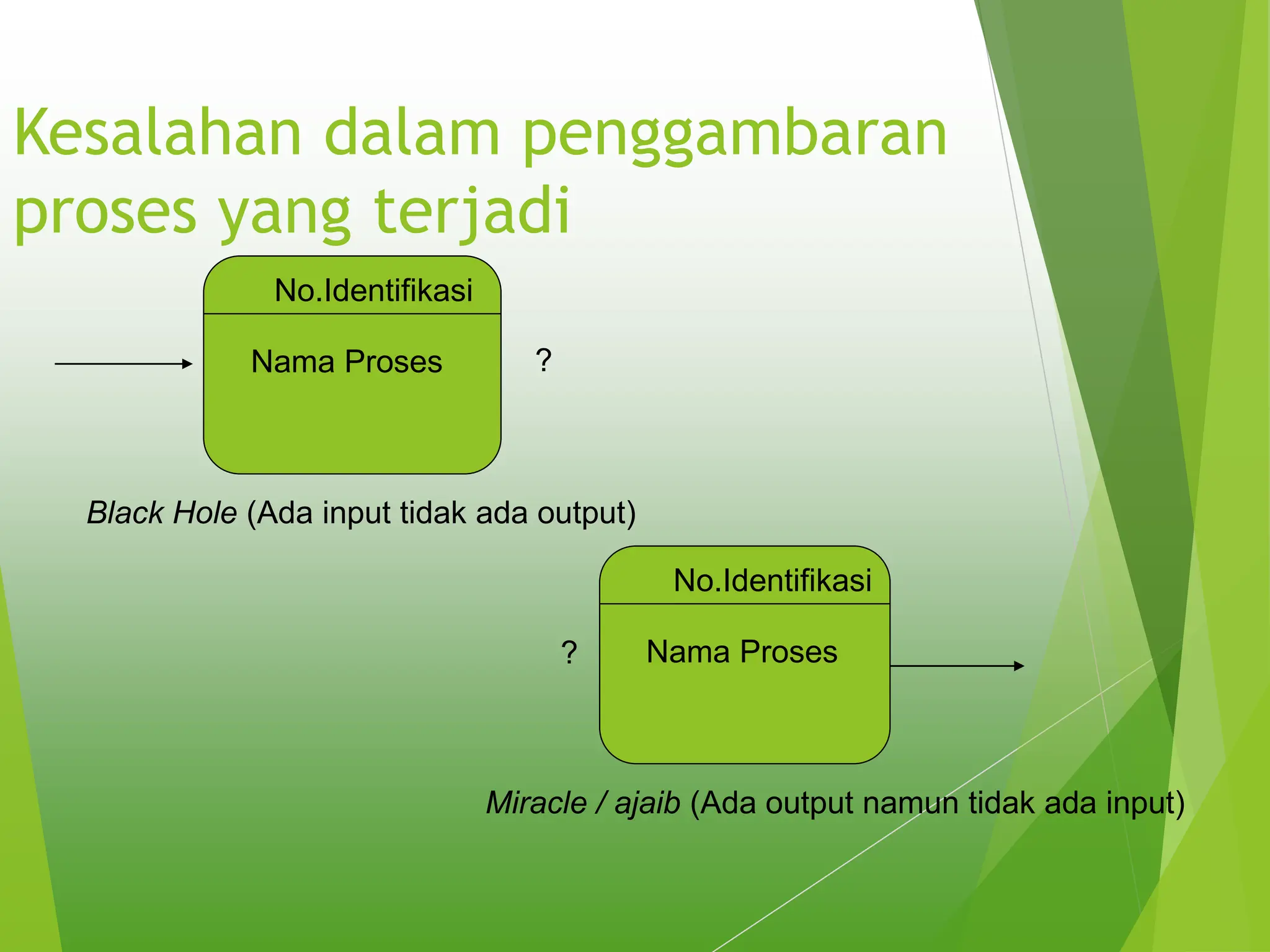 Kesalahan dalam penggambaran proses yang terjadi

No.Identifikasi

Nama Proses

?

Black Hole (Ada input tidak ada output)

No.Identifikasi

?

Nama Proses

Miracle / ajaib (Ada output namun tidak ada input)